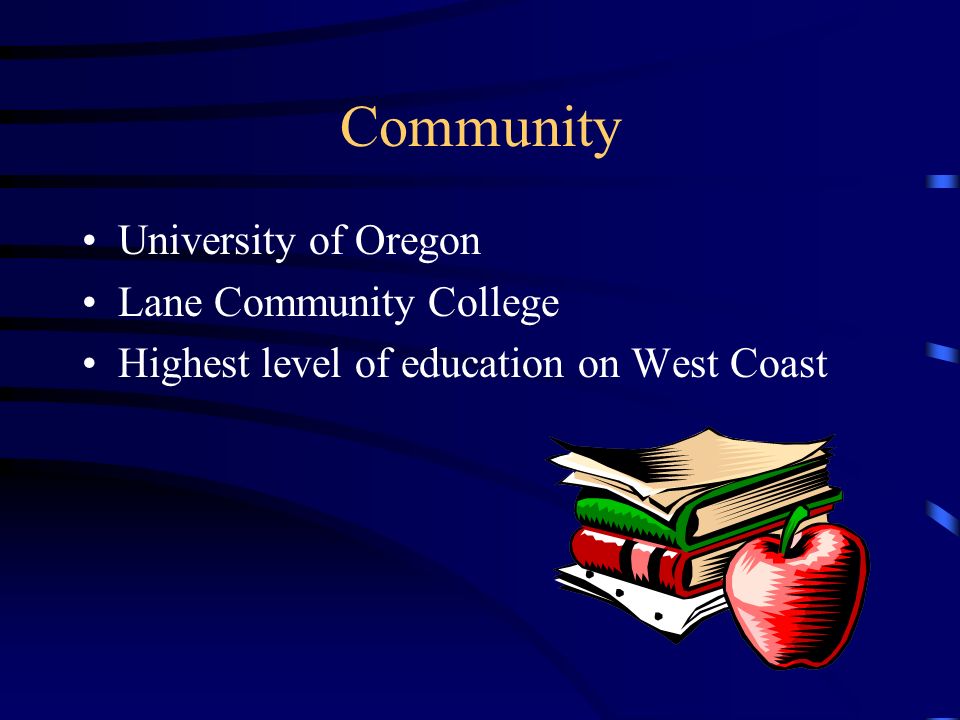 Community

• University of Oregon
• Lane Community College
• Highest level of education on West Coast